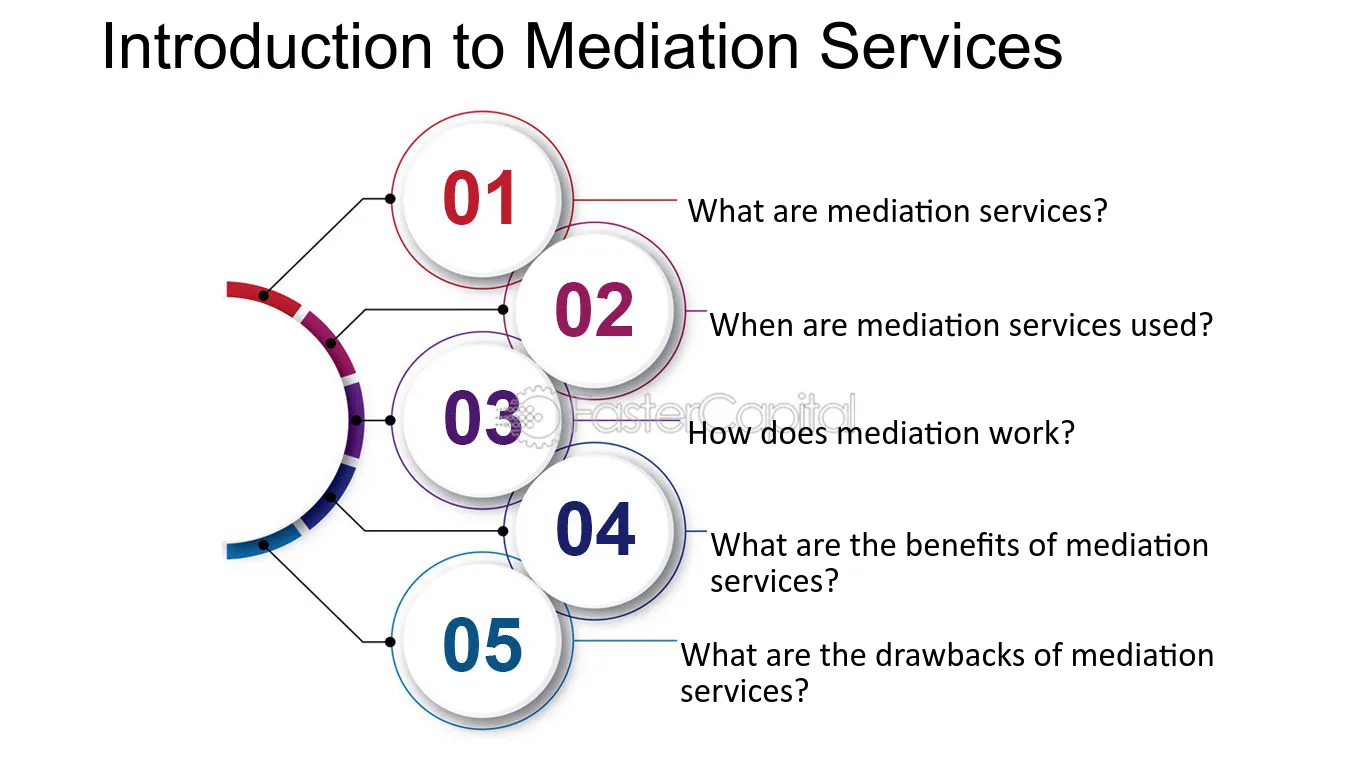 Introduction to Mediation Services

01
What are mediation services?

02
When are mediation services used?

03
How does mediation work?

04
What are the benefits of mediation services?

05
What are the drawbacks of mediation services?

FasterCapital